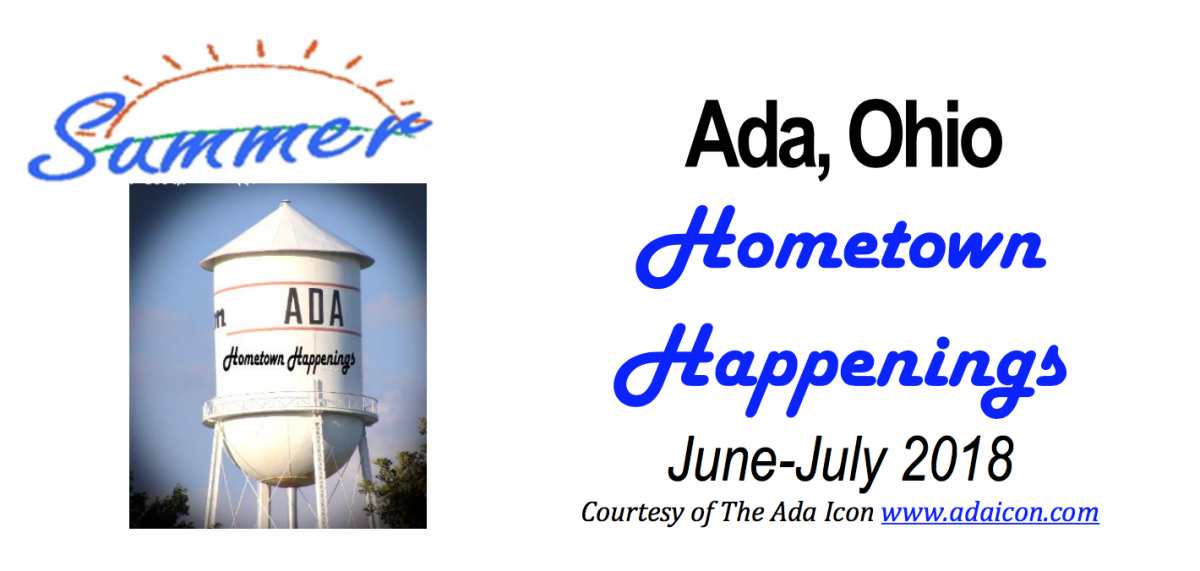 Summer

ADA

Hometown Happenings

Ada, Ohio

Hometown Happenings

June-July 2018

Courtesy of The Ada Icon www.adaicon.com